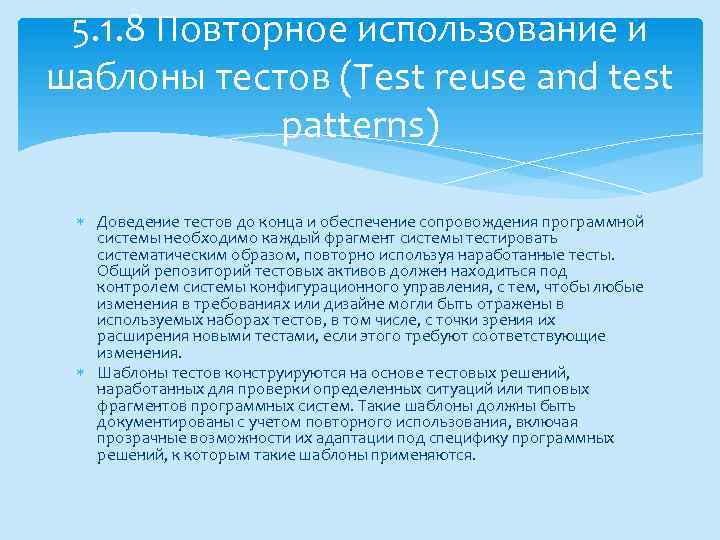 5.1.8 Повторное использование и шаблоны тестов (Test reuse and test patterns)

Доведение тестов до конца и обеспечение сопровождения программной системы необходимо каждый фрагмент системы тестировать систематическим образом, повторно используя наработанные тесты. Общий репозиторий тестовых активов должен находиться под контролем системы конфигурационного управления, с тем, чтобы любые изменения в требованиях или дизайне могли быть отражены в используемых наборах тестов, в том числе, с точки зрения их расширения новыми тестами, если этого требуют соответствующие изменения.

Шаблоны тестов конструируются на основе тестовых решений, наработанных для проверки определенных ситуаций или типовых фрагментов программных систем. Такие шаблоны должны быть документированы с учетом повторного использования, включая прозрачные возможности их адаптации под специфику программных решений, к которым такие шаблоны применяются.